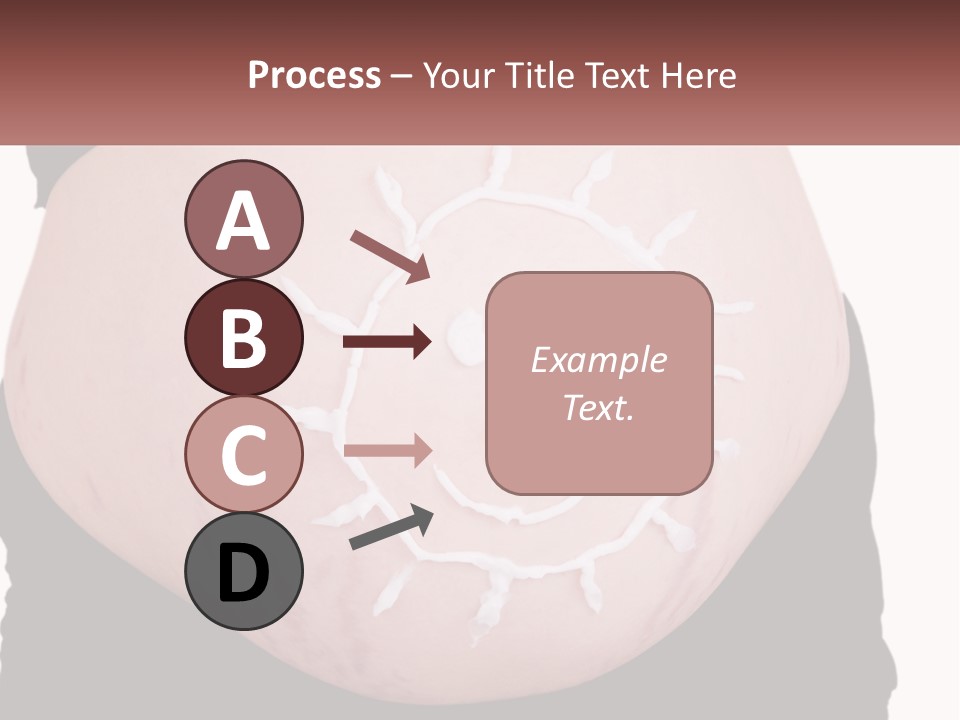 Process – Your Title Text Here

A

B

C

D

Example Text.